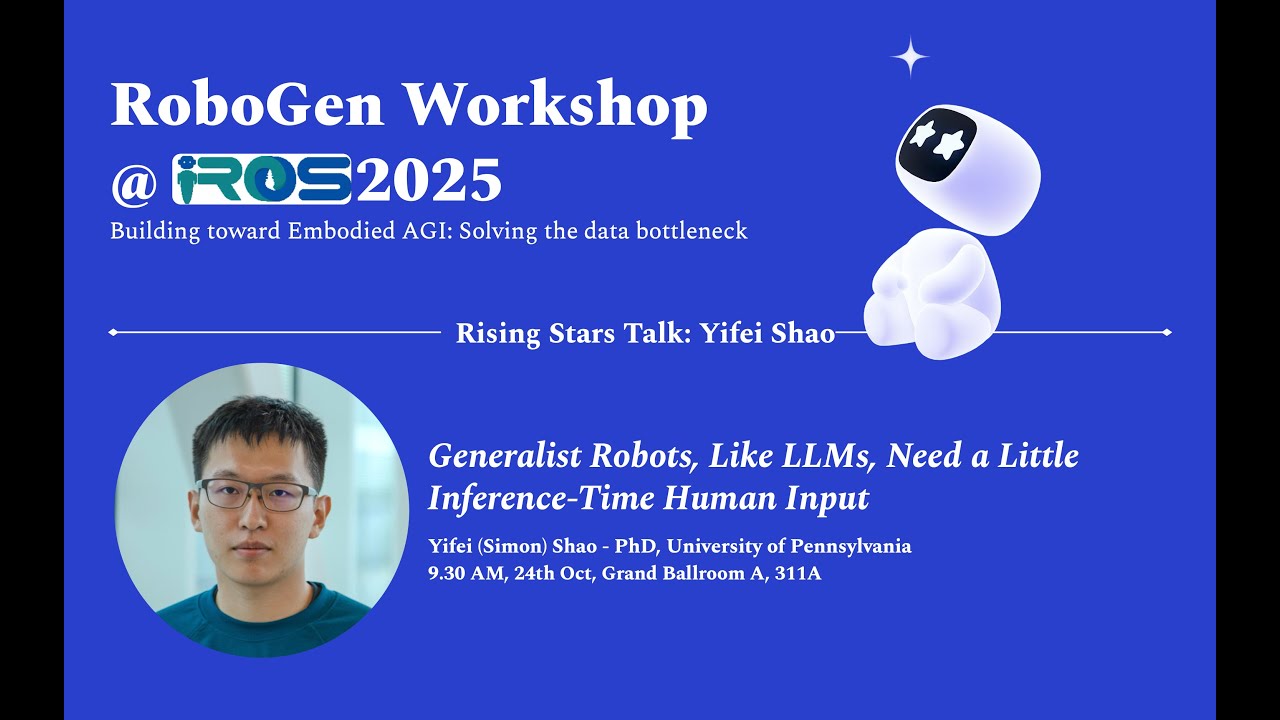 RoboGen Workshop
@ iROS 2025
Building toward Embodied AGI: Solving the data bottleneck

Rising Stars Talk: Yifei Shao

Generalist Robots, Like LLMs, Need a Little Inference-Time Human Input

Yifei (Simon) Shao - PhD, University of Pennsylvania
9.30 AM, 24th Oct, Grand Ballroom A, 311A